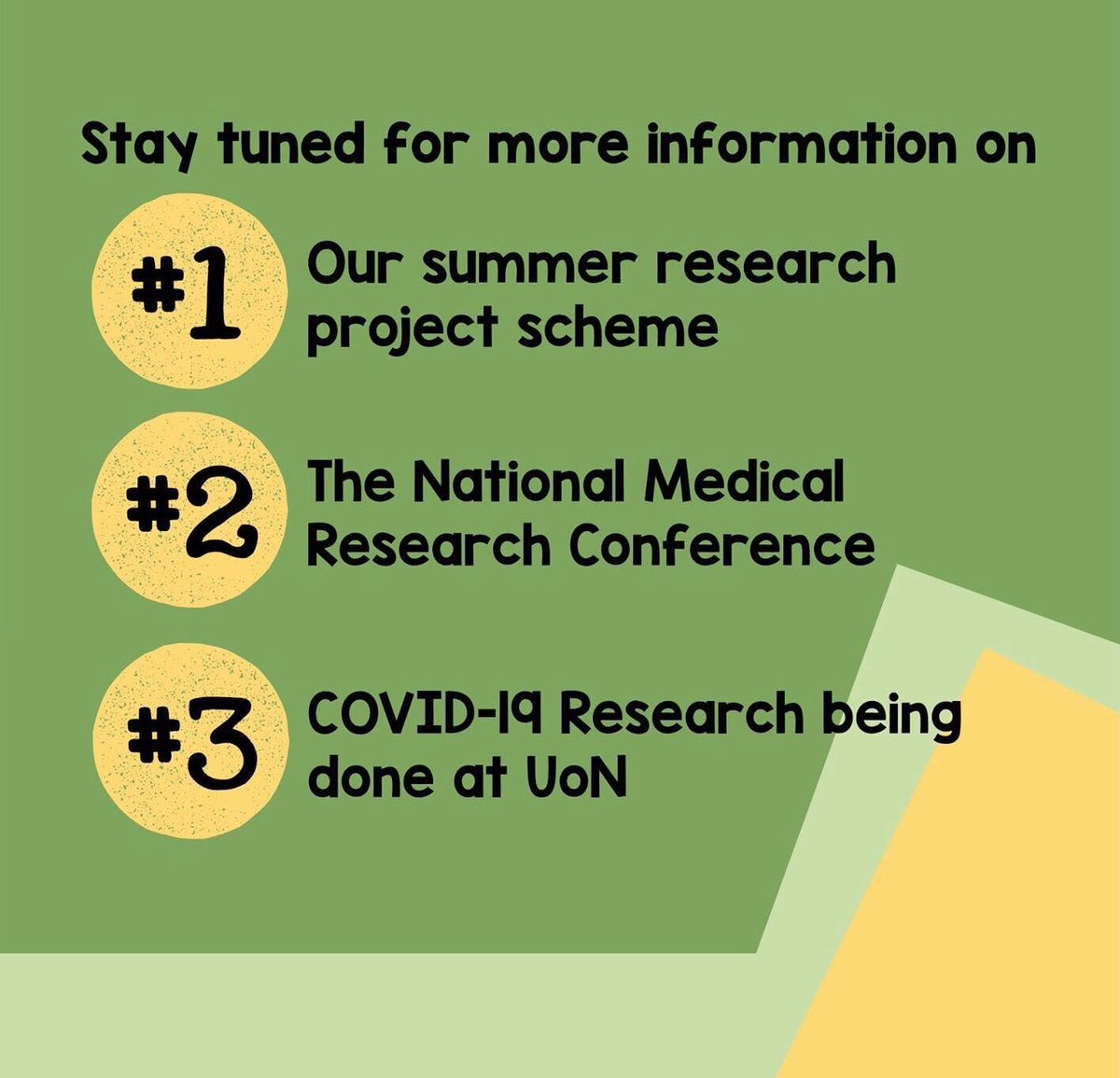 Stay tuned for more information on

#1 Our summer research project scheme

#2 The National Medical Research Conference

#3 COVID-19 Research being done at UoN